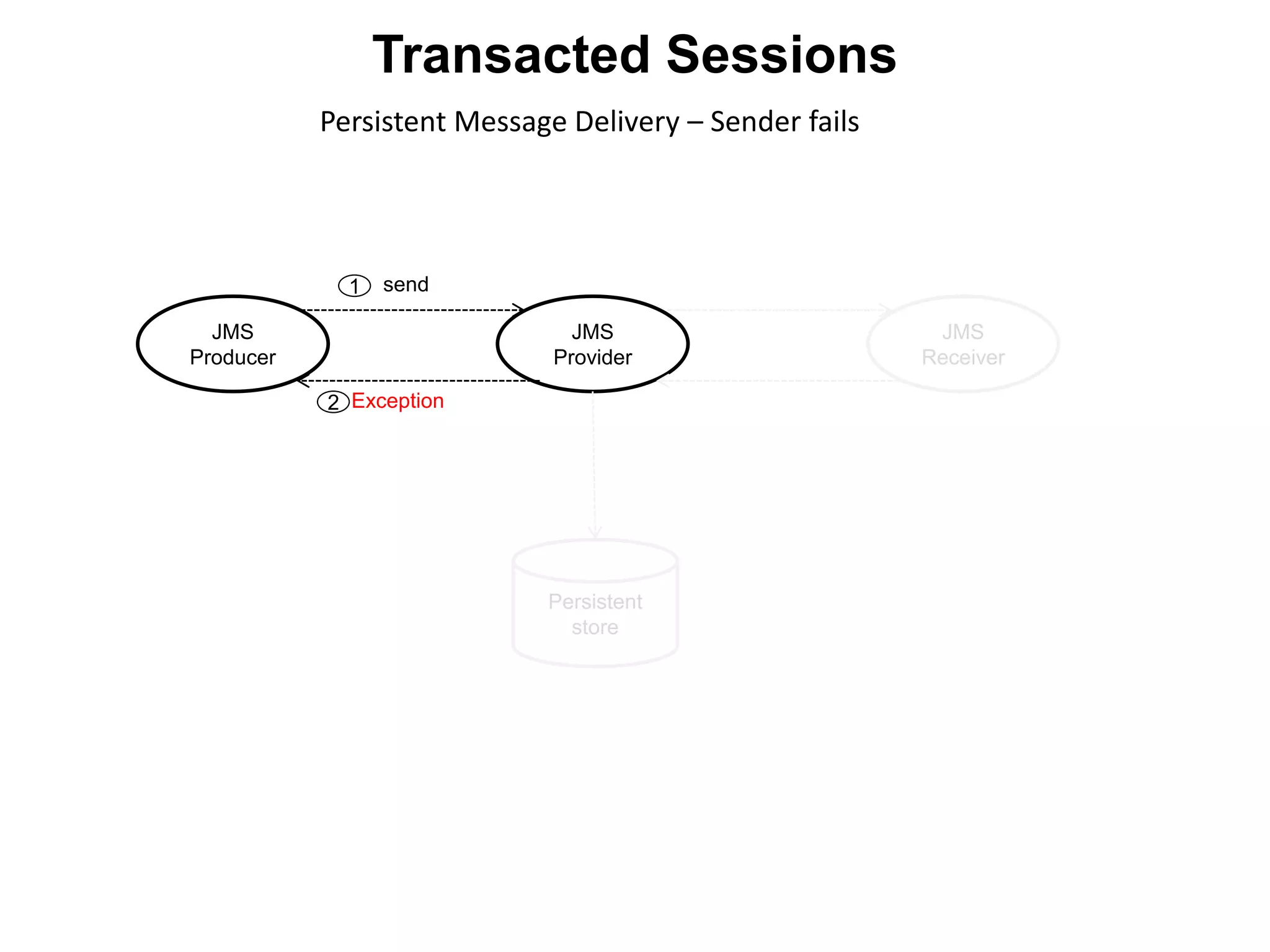 Transacted Sessions

Persistent Message Delivery – Sender fails

1 send

JMS Producer

JMS Provider

JMS Receiver

2 Exception

Persistent store